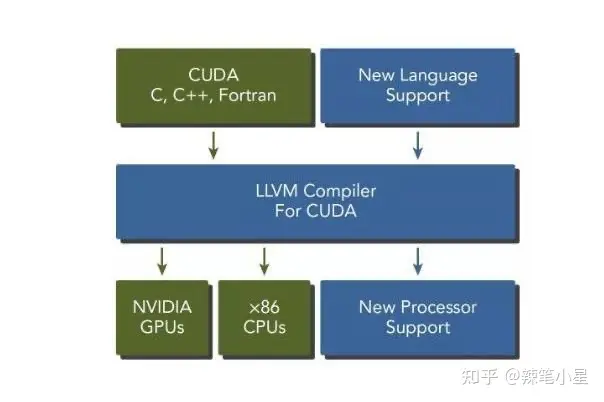 CUDA
C, C++, Fortran

New Language Support

LLVM Compiler For CUDA

NVIDIA GPUs

x86 CPUs

New Processor Support

知乎 @辣笔小星